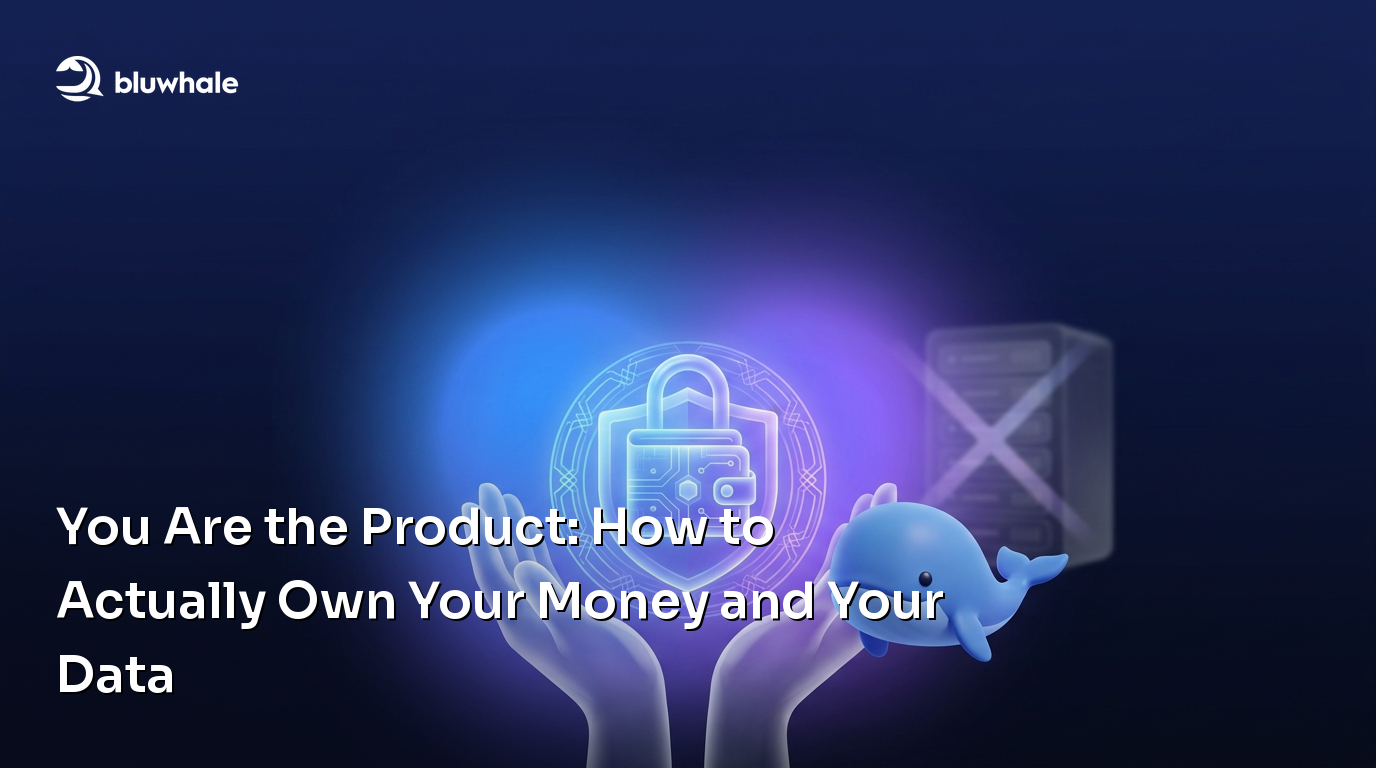 bluwhale

You Are the Product: How to Actually Own Your Money and Your Data